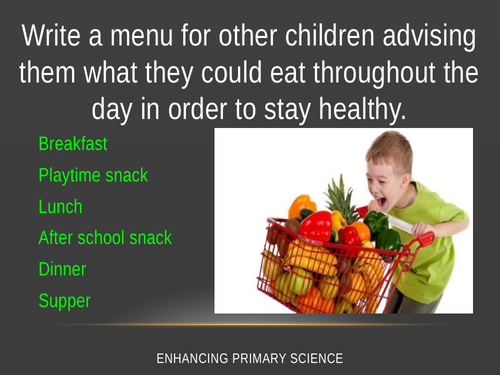 Write a menu for other children advising them what they could eat throughout the day in order to stay healthy.

Breakfast

Playtime snack

Lunch

After school snack

Dinner

Supper

ENHANCING PRIMARY SCIENCE